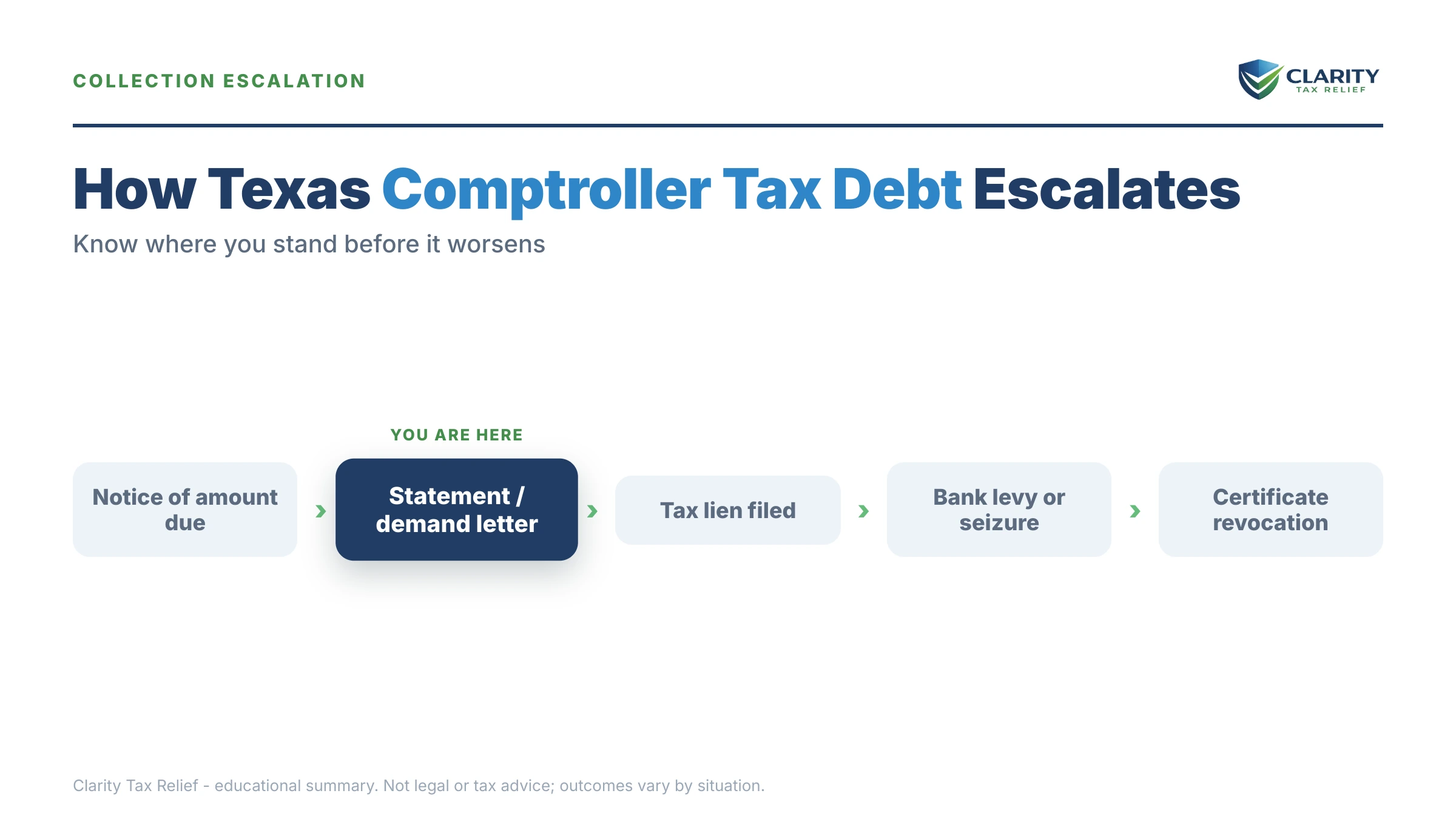 COLLECTION ESCALATION

CLARITY
TAX RELIEF

How Texas Comptroller Tax Debt Escalates

Know where you stand before it worsens

YOU ARE HERE

Notice of amount due

Statement / demand letter

Tax lien filed

Bank levy or seizure

Certificate revocation

Clarity Tax Relief - educational summary. Not legal or tax advice; outcomes vary by situation.